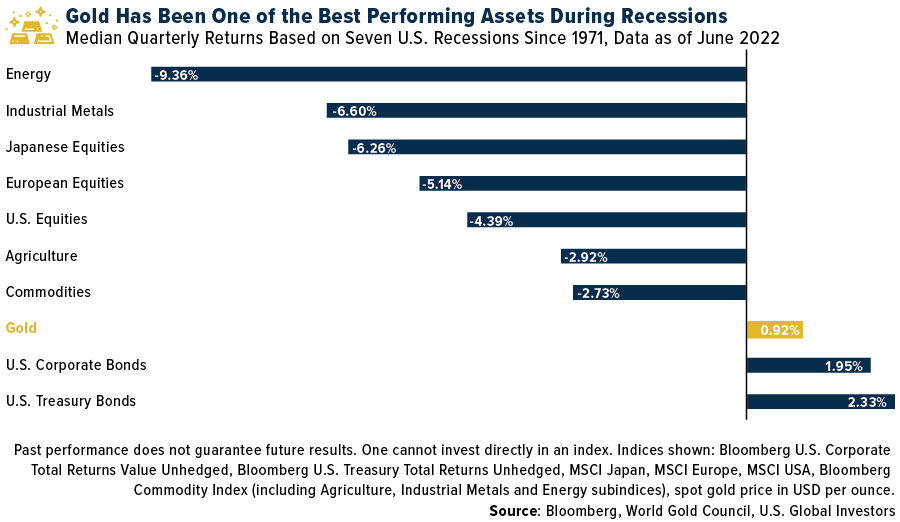 Gold Has Been One of the Best Performing Assets During Recessions
Median Quarterly Returns Based on Seven U.S. Recessions Since 1971, Data as of June 2022

Energy -9.36%
Industrial Metals -6.60%
Japanese Equities -6.26%
European Equities -5.14%
U.S. Equities -4.39%
Agriculture -2.92%
Commodities -2.73%
Gold 0.92%
U.S. Corporate Bonds 1.95%
U.S. Treasury Bonds 2.33%

Past performance does not guarantee future results. One cannot invest directly in an index. Indices shown: Bloomberg U.S. Corporate Total Returns Value Unhedged, Bloomberg U.S. Treasury Total Returns Unhedged, MSCI Japan, MSCI Europe, MSCI USA, Bloomberg Commodity Index (including Agriculture, Industrial Metals and Energy subindices), spot gold price in USD per ounce.
Source: Bloomberg, World Gold Council, U.S. Global Investors